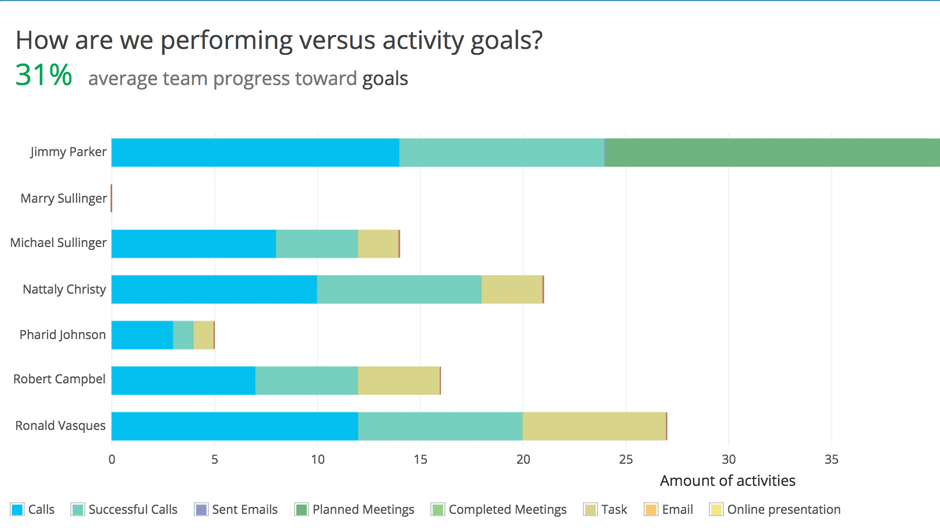 How are we performing versus activity goals?
31% average team progress toward goals

Jimmy Parker
Marry Sullinger
Michael Sullinger
Nattaly Christy
Pharid Johnson
Robert Campbel
Ronald Vasques

0 5 10 15 20 25 30 35
Amount of activities

Calls Successful Calls Sent Emails Planned Meetings Completed Meetings Task Email Online presentation